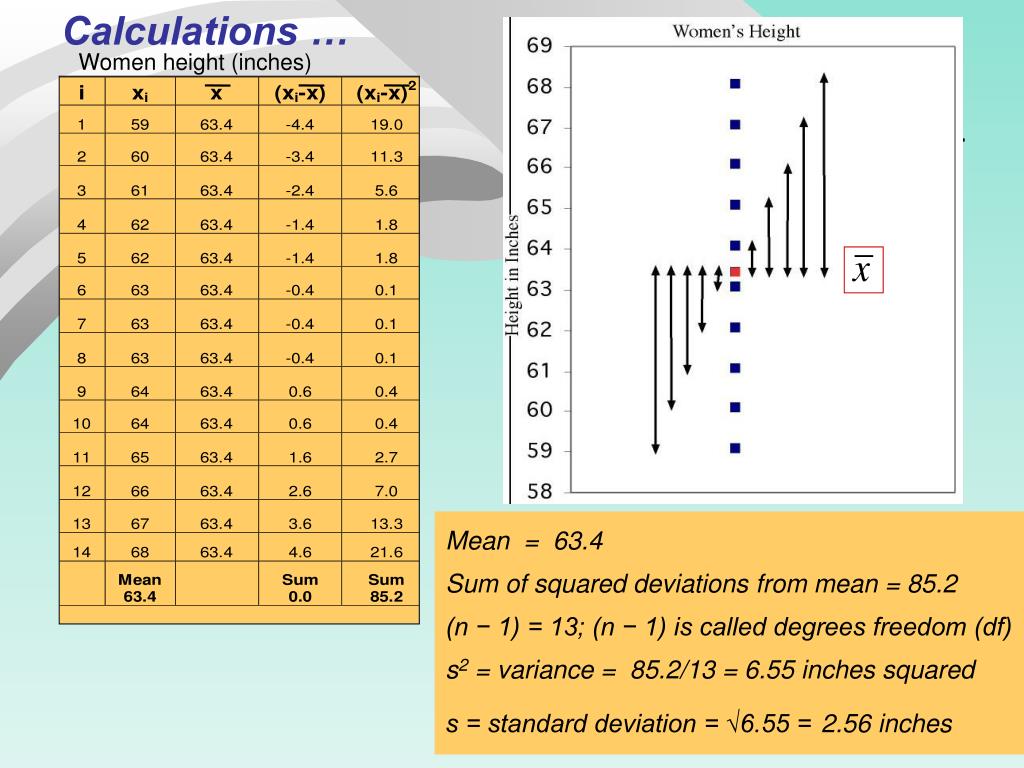 Calculations …

Women height (inches)

| i | $x_i$ | $\overline{x}$ | $(x_i-\overline{x})$ | $(x_i-\overline{x})^2$ |
|---|---|---|---|---|
| 1 | 59 | 63.4 | -4.4 | 19.0 |
| 2 | 60 | 63.4 | -3.4 | 11.3 |
| 3 | 61 | 63.4 | -2.4 | 5.6 |
| 4 | 62 | 63.4 | -1.4 | 1.8 |
| 5 | 62 | 63.4 | -1.4 | 1.8 |
| 6 | 63 | 63.4 | -0.4 | 0.1 |
| 7 | 63 | 63.4 | -0.4 | 0.1 |
| 8 | 63 | 63.4 | -0.4 | 0.1 |
| 9 | 64 | 63.4 | 0.6 | 0.4 |
| 10 | 64 | 63.4 | 0.6 | 0.4 |
| 11 | 65 | 63.4 | 1.6 | 2.7 |
| 12 | 66 | 63.4 | 2.6 | 7.0 |
| 13 | 67 | 63.4 | 3.6 | 13.3 |
| 14 | 68 | 63.4 | 4.6 | 21.6 |
| | Mean 63.4 | | Sum 0.0 | Sum 85.2 |

Women's Height

Height in Inches

69
68
67
66
65
64
63
62
61
60
59
58

$\overline{x}$

Mean = 63.4

Sum of squared deviations from mean = 85.2

(n − 1) = 13; (n − 1) is called degrees freedom (df)

$s^2$ = variance = 85.2/13 = 6.55 inches squared

s = standard deviation = $\sqrt{6.55}$ = 2.56 inches